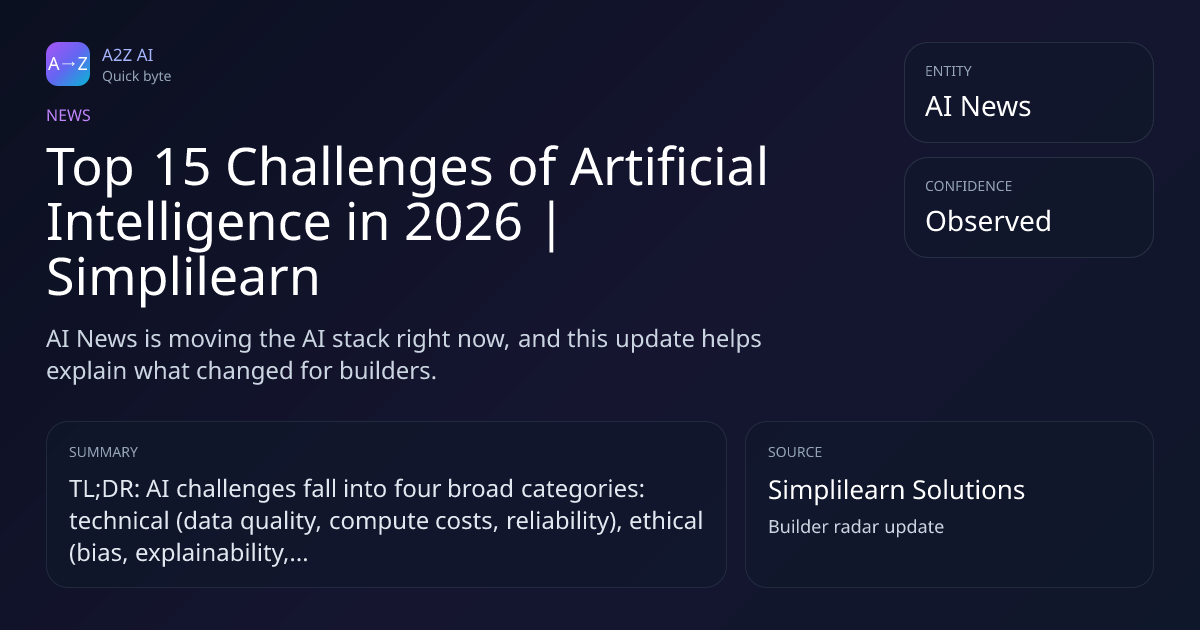 A→Z
A2Z AI
Quick byte

NEWS

Top 15 Challenges of Artificial Intelligence in 2026 | Simplilearn

AI News is moving the AI stack right now, and this update helps explain what changed for builders.

ENTITY
AI News

CONFIDENCE
Observed

SUMMARY
TL;DR: AI challenges fall into four broad categories: technical (data quality, compute costs, reliability), ethical (bias, explainability,...

SOURCE
Simplilearn Solutions
Builder radar update